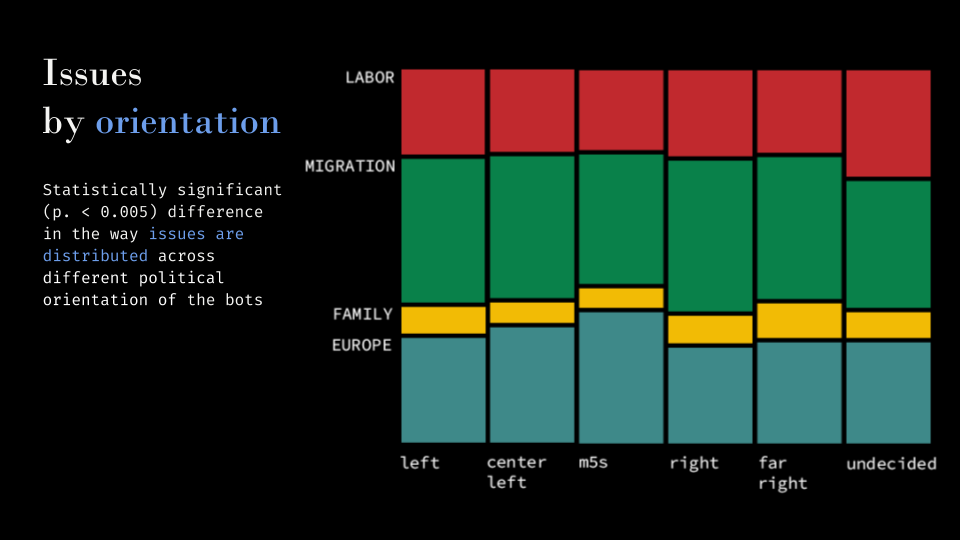 Issues
by orientation

Statistically significant (p. < 0.005) difference in the way issues are distributed across different political orientation of the bots

LABOR
MIGRATION
FAMILY
EUROPE

left
center left
m5s
right
far right
undecided